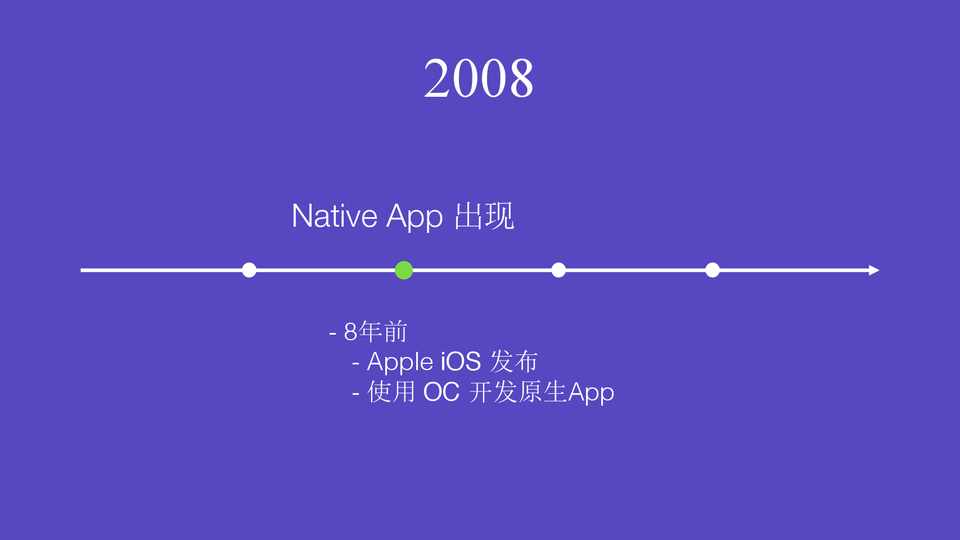 2008

Native App 出现

- 8年前
- Apple iOS 发布
- 使用 OC 开发原生App